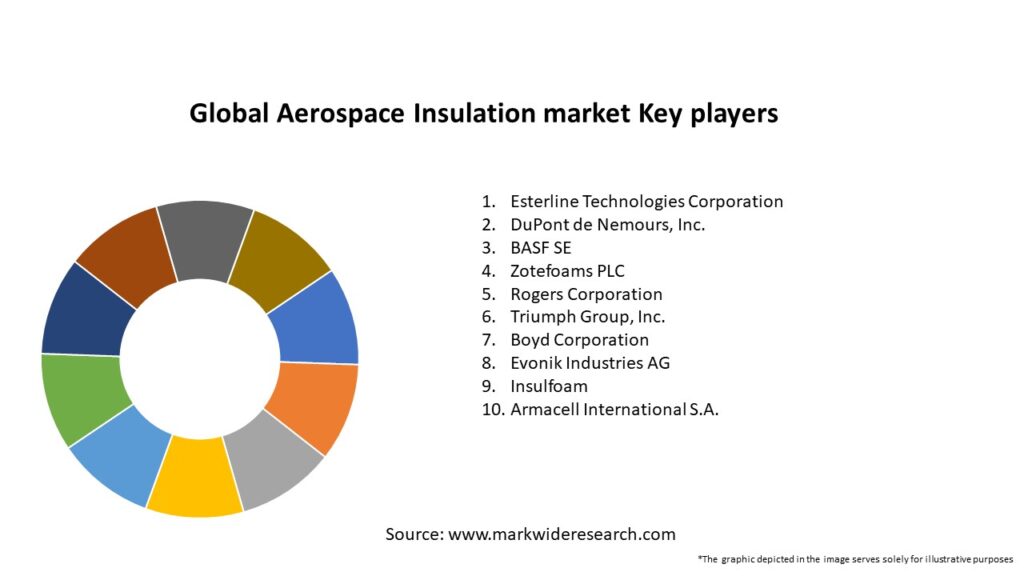 Global Aerospace Insulation market Key players

1. Esterline Technologies Corporation
2. DuPont de Nemours, Inc.
3. BASF SE
4. Zotefoams PLC
5. Rogers Corporation
6. Triumph Group, Inc.
7. Boyd Corporation
8. Evonik Industries AG
9. Insulfoam
10. Armacell International S.A.

Source: www.markwideresearch.com

*The graphic depicted in the image serves solely for illustrative purposes